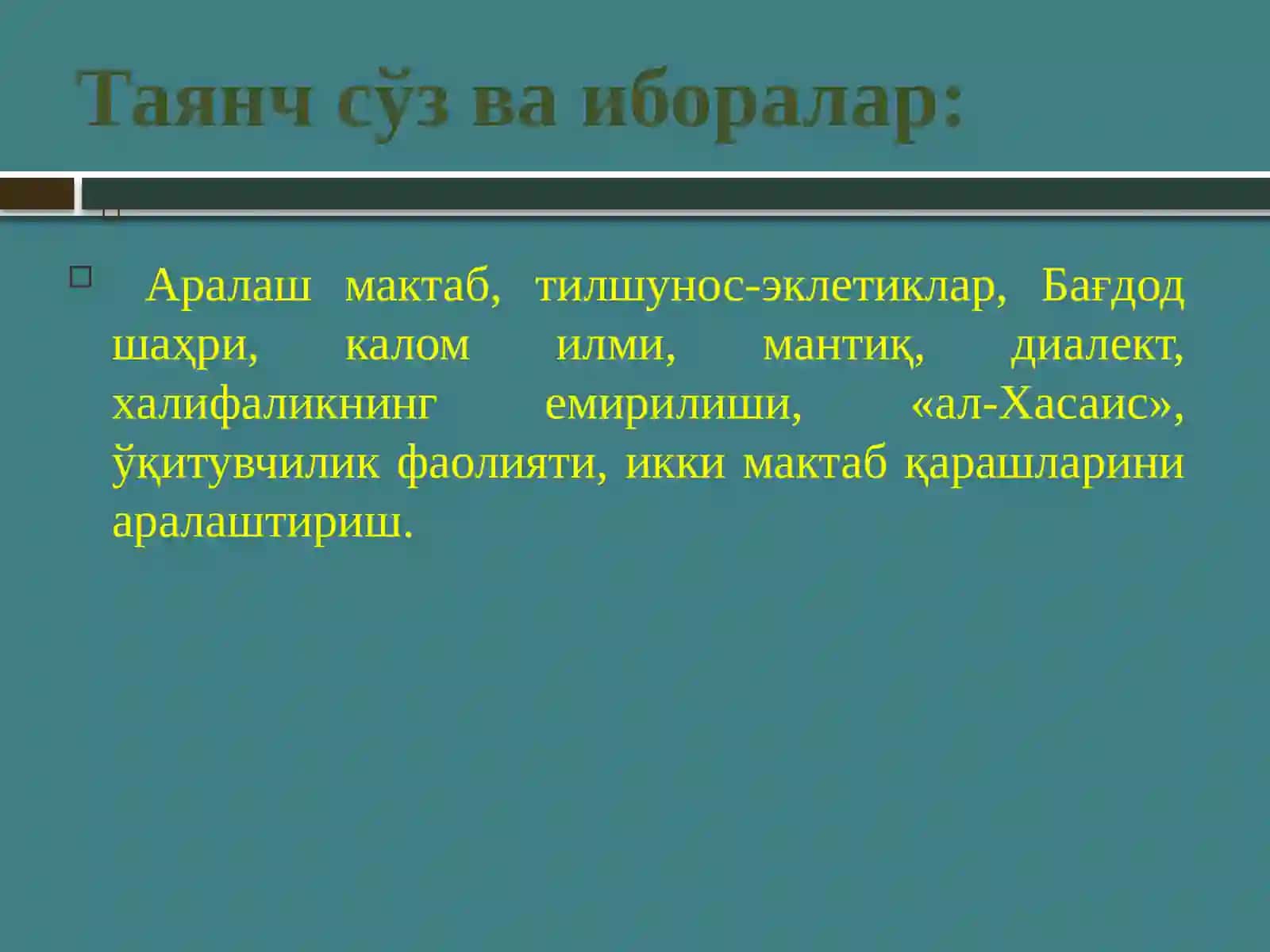 Таянч сўз ва иборалар:

Аралаш мактаб, тилшунос-эклетиклар, Бағдод шаҳри, калом илми, мантиқ, диалект, халифаликнинг емирилиши, «ал-Хасаис», ўқитувчилик фаолияти, икки мактаб қарашларини аралаштириш.